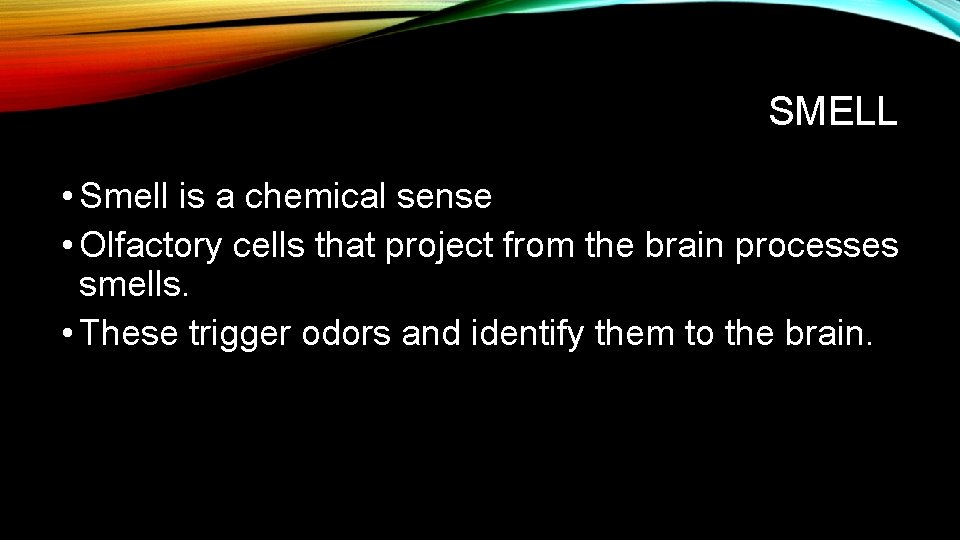 SMELL

• Smell is a chemical sense
• Olfactory cells that project from the brain processes smells.
• These trigger odors and identify them to the brain.